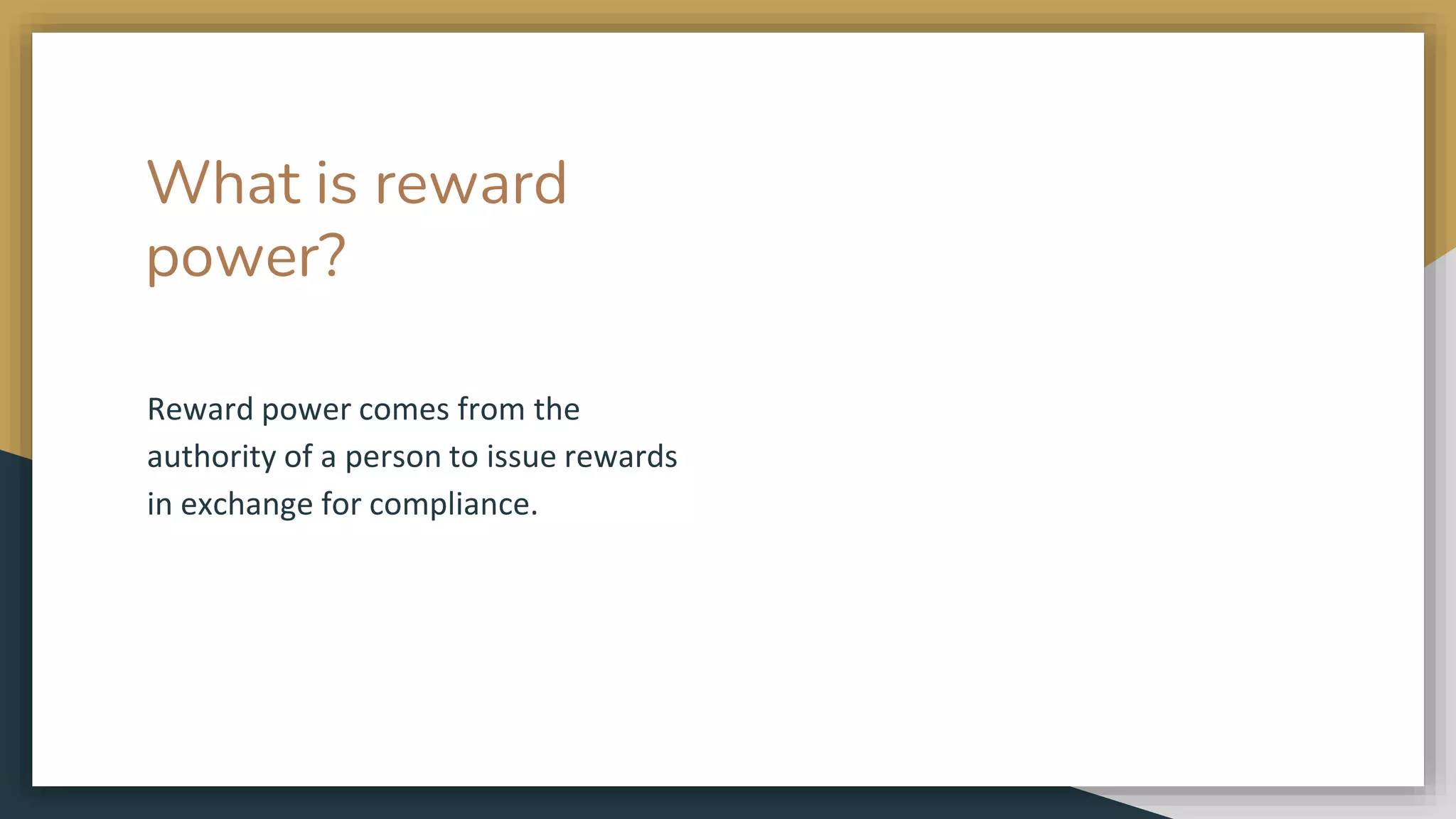 What is reward power?

Reward power comes from the authority of a person to issue rewards in exchange for compliance.